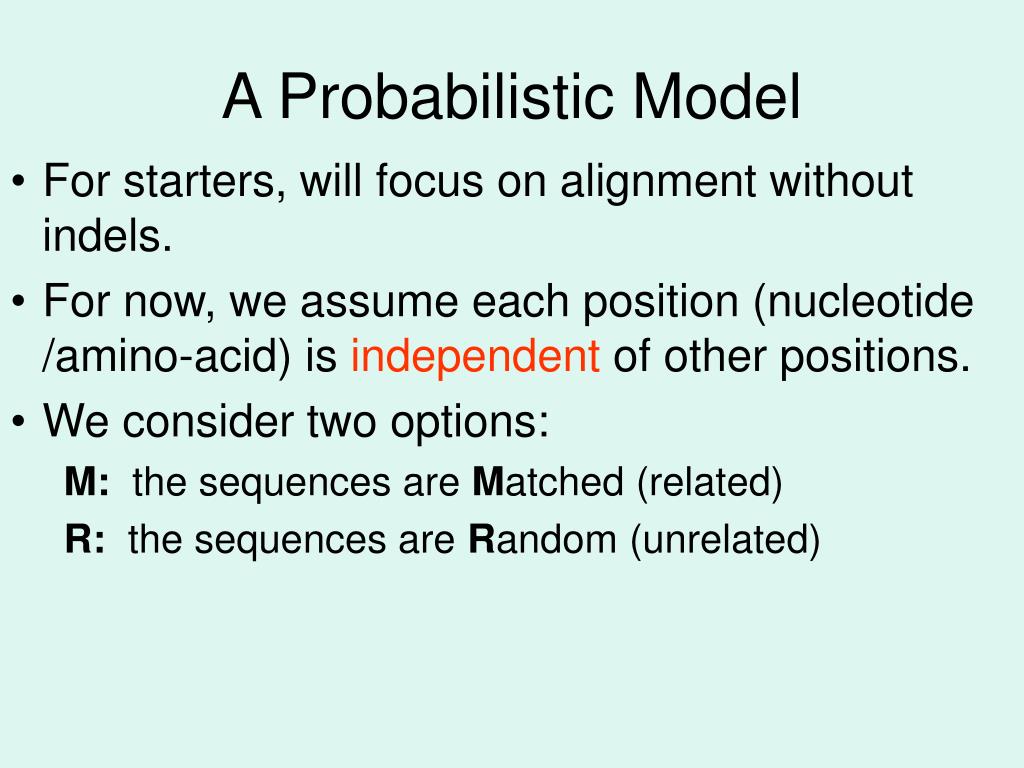 A Probabilistic Model

• For starters, will focus on alignment without indels.

• For now, we assume each position (nucleotide /amino-acid) is independent of other positions.

• We consider two options:

M: the sequences are Matched (related)

R: the sequences are Random (unrelated)